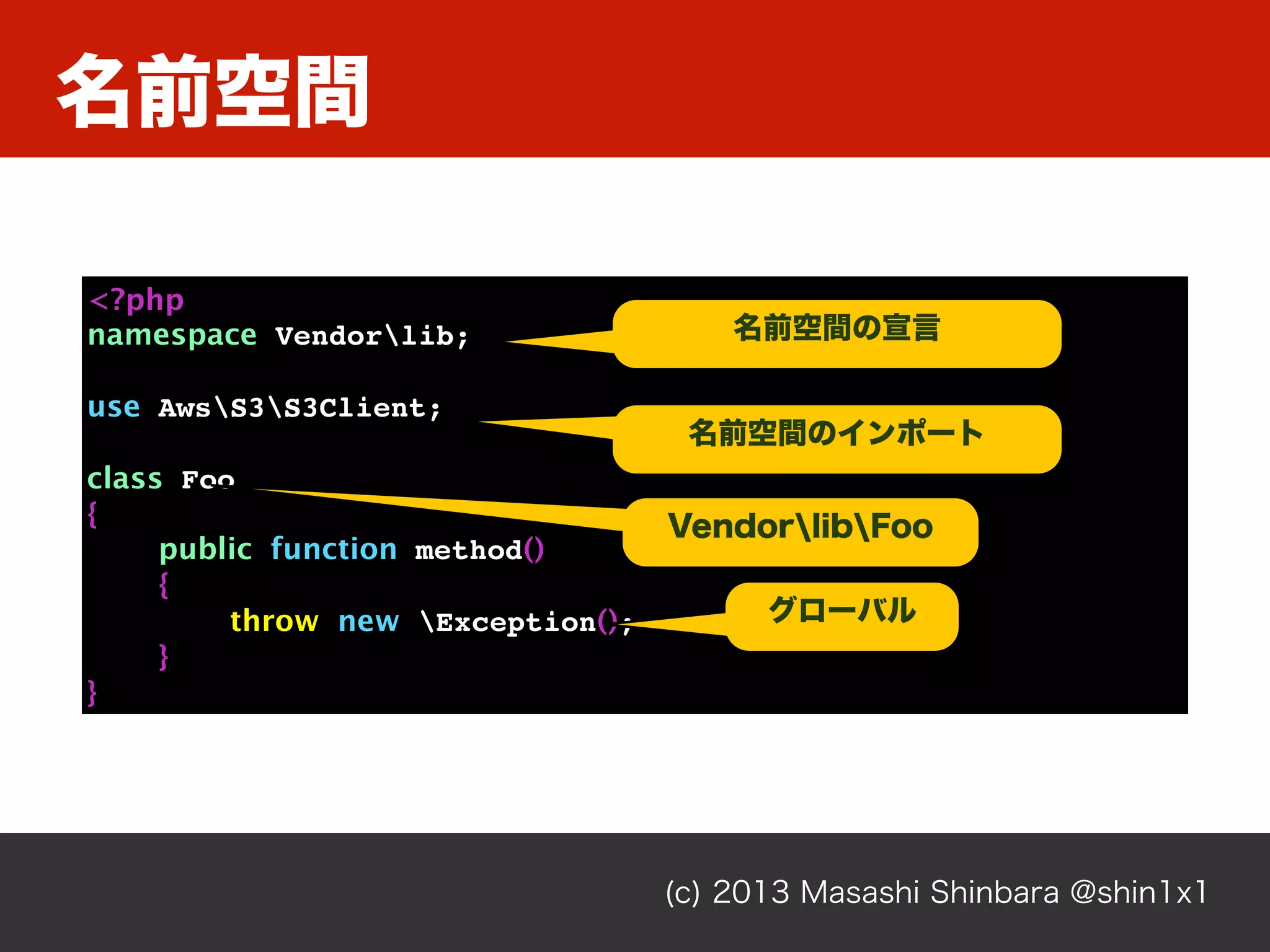 名前空間

<?php
namespace Vendor\lib;

use Aws\S3\S3Client;

class Foo
{
public function method()
{
throw new \Exception();
}
}

名前空間の宣言

名前空間のインポート

Vendor\lib\Foo

グローバル

(c) 2013 Masashi Shinbara @shin1x1